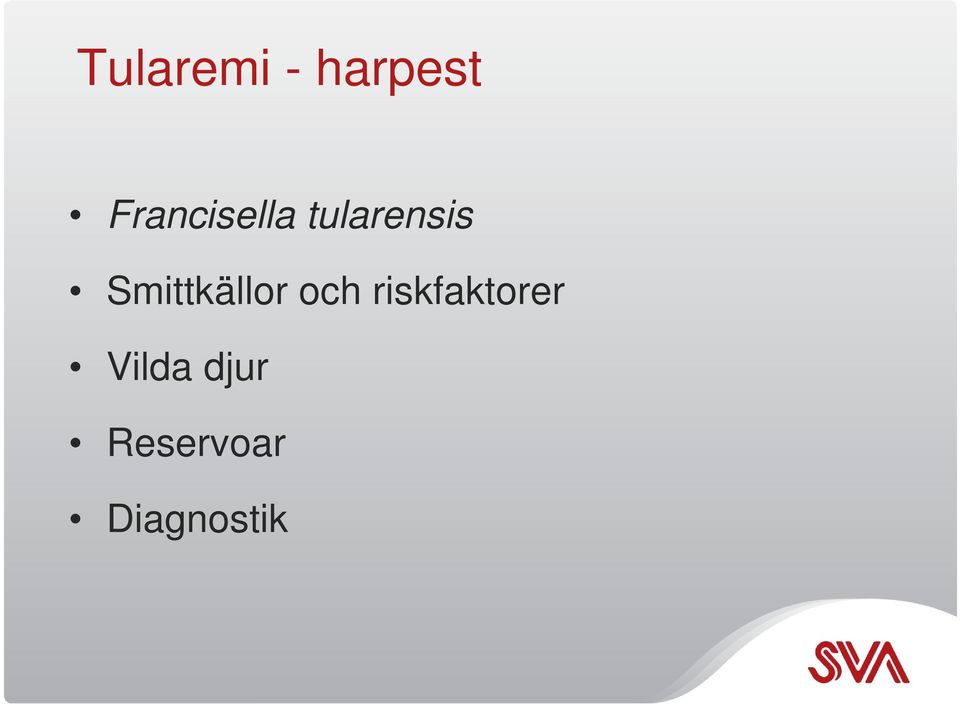 Tularemi - harpest

• Francisella tularensis
• Smittkällor och riskfaktorer
• Vilda djur
• Reservoar
• Diagnostik

SVA